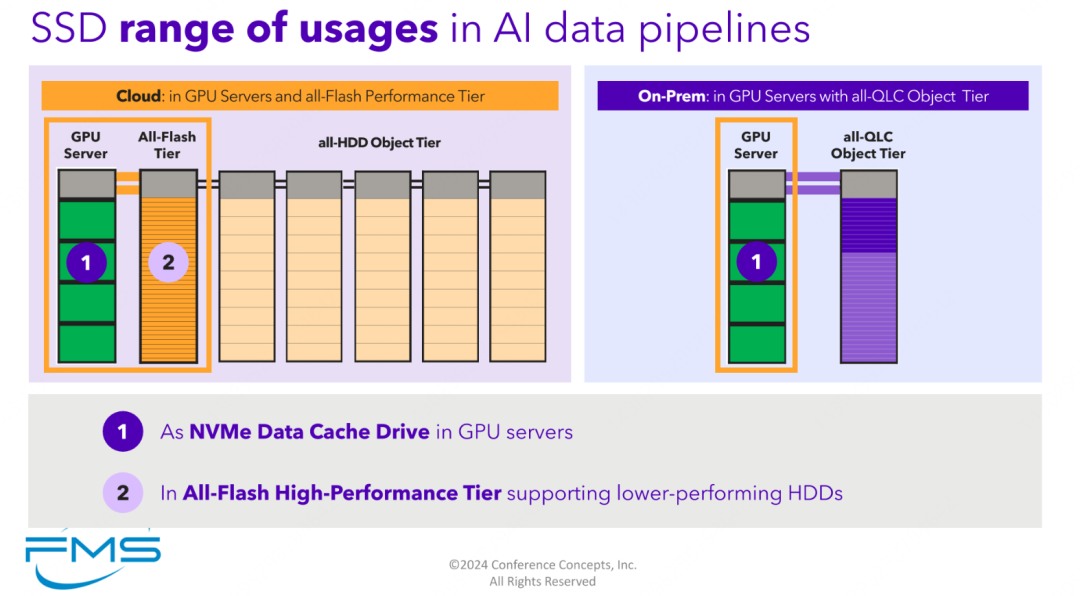 SSD range of usages in AI data pipelines

Cloud: in GPU Servers and all-Flash Performance Tier

GPU Server

All-Flash Tier

all-HDD Object Tier

1

2

On-Prem: in GPU Servers with all-QLC Object Tier

GPU Server

all-QLC Object Tier

1

1 As NVMe Data Cache Drive in GPU servers

2 In All-Flash High-Performance Tier supporting lower-performing HDDs

FMS

©2024 Conference Concepts, Inc.
All Rights Reserved